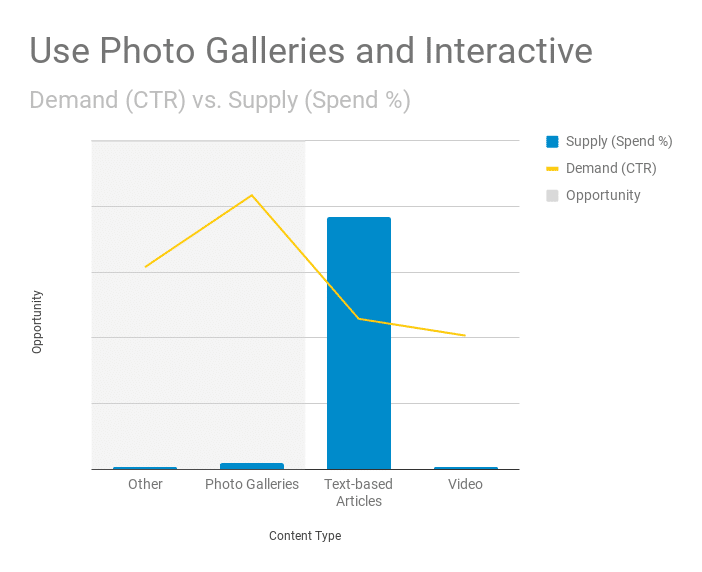 Use Photo Galleries and Interactive

Demand (CTR) vs. Supply (Spend %)

Supply (Spend %)
Demand (CTR)
Opportunity

Opportunity

Other
Photo Galleries
Text-based Articles
Video

Content Type